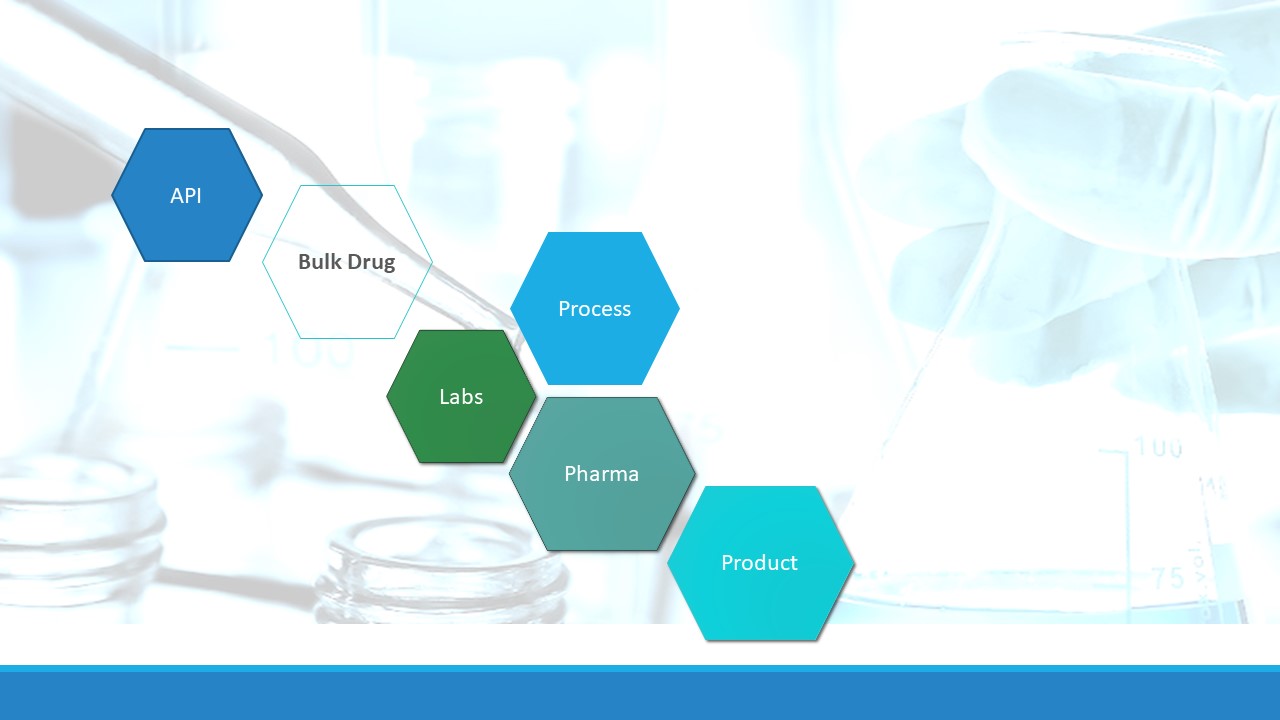 API

Bulk Drug

Process

Labs

Pharma

Product